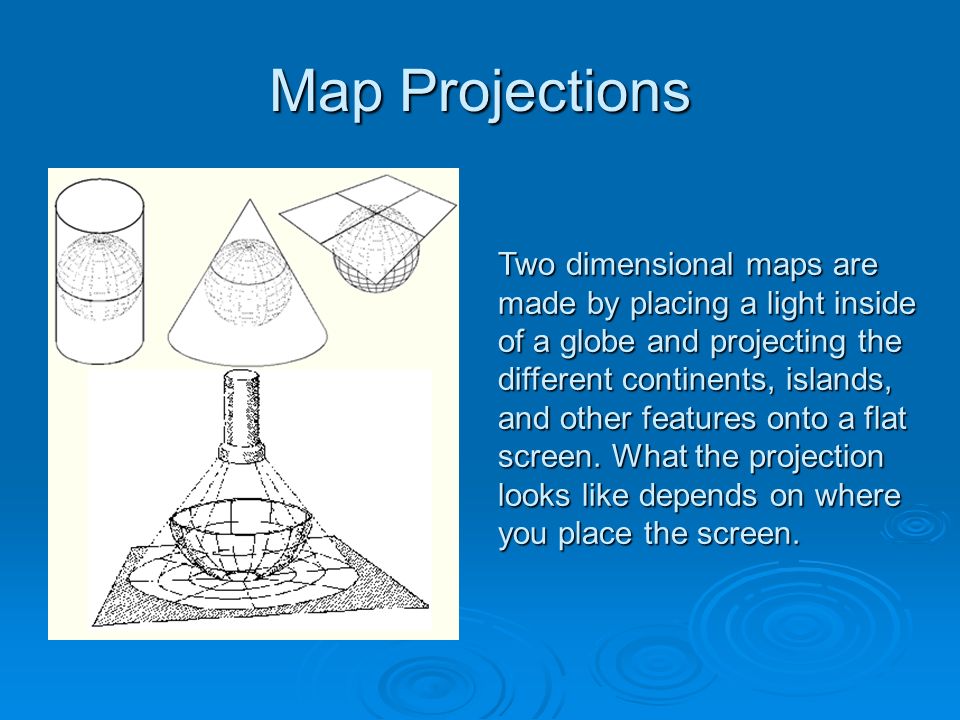 Map Projections

Two dimensional maps are made by placing a light inside of a globe and projecting the different continents, islands, and other features onto a flat screen. What the projection looks like depends on where you place the screen.